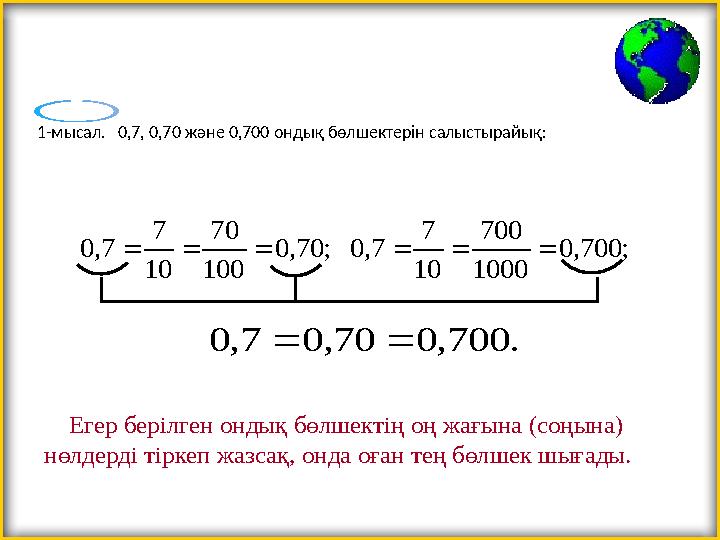 1-мысал. 0,7, 0,70 және 0,700 ондық бөлшектерін салыстырайық:

$0,7 = \frac{7}{10} = \frac{70}{100} = 0,70;$ $0,7 = \frac{7}{10} = \frac{700}{1000} = 0,700;$

$0,7 = 0,70 = 0,700.$

Егер берілген ондық бөлшектің оң жағына (соңына) нөлдерді тіркеп жазсақ, онда оған тең бөлшек шығады.